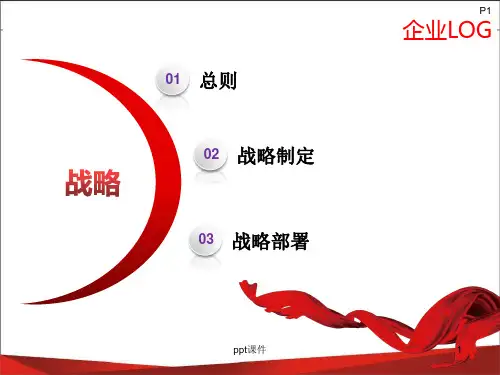 P1
企业LOG

战略

01 总则

02 战略制定

03 战略部署

ppt课件